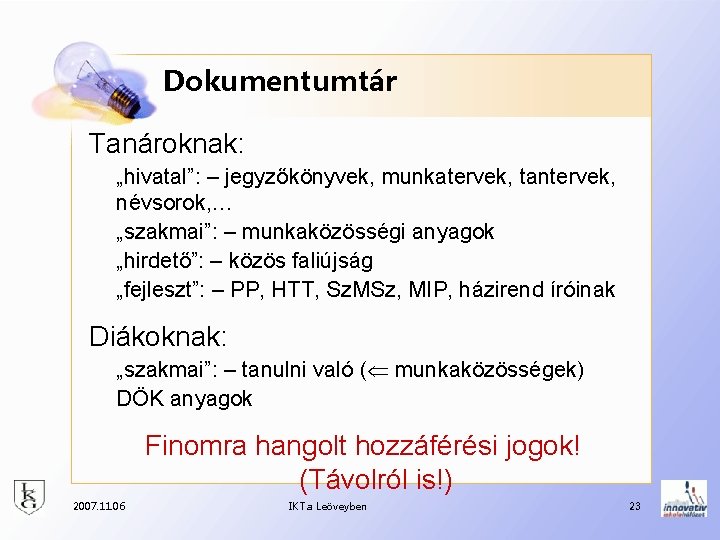 Dokumentumtár

Tanároknak:

„hivatal”: – jegyzőkönyvek, munkatervek, tantervek, névsorok,…

„szakmai”: – munkaközösségi anyagok

„hirdető”: – közös faliújság

„fejleszt”: – PP, HTT, SzMSz, MIP, házirend íróinak

Diákoknak:

„szakmai”: – tanulni való ($\Leftarrow$ munkaközösségek)

DÖK anyagok

Finomra hangolt hozzáférési jogok! (Távolról is!)

LKG

2007.11.06

IKT a Leöveyben

23

innovatív iskolahálózat